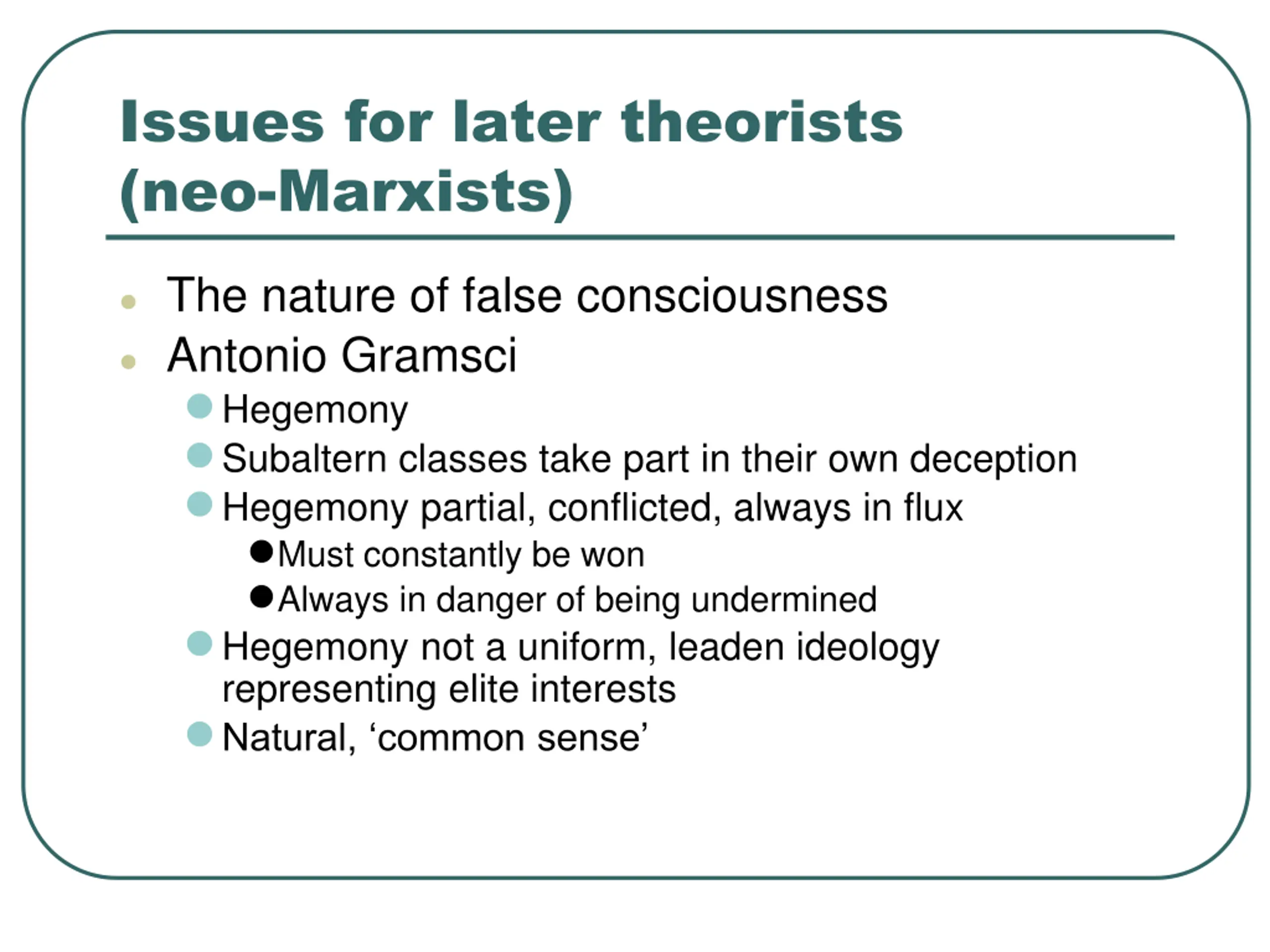 Issues for later theorists (neo-Marxists)

- The nature of false consciousness
- Antonio Gramsci
  - Hegemony
  - Subaltern classes take part in their own deception
  - Hegemony partial, conflicted, always in flux
    - Must constantly be won
    - Always in danger of being undermined
  - Hegemony not a uniform, leaden ideology representing elite interests
  - Natural, ‘common sense’